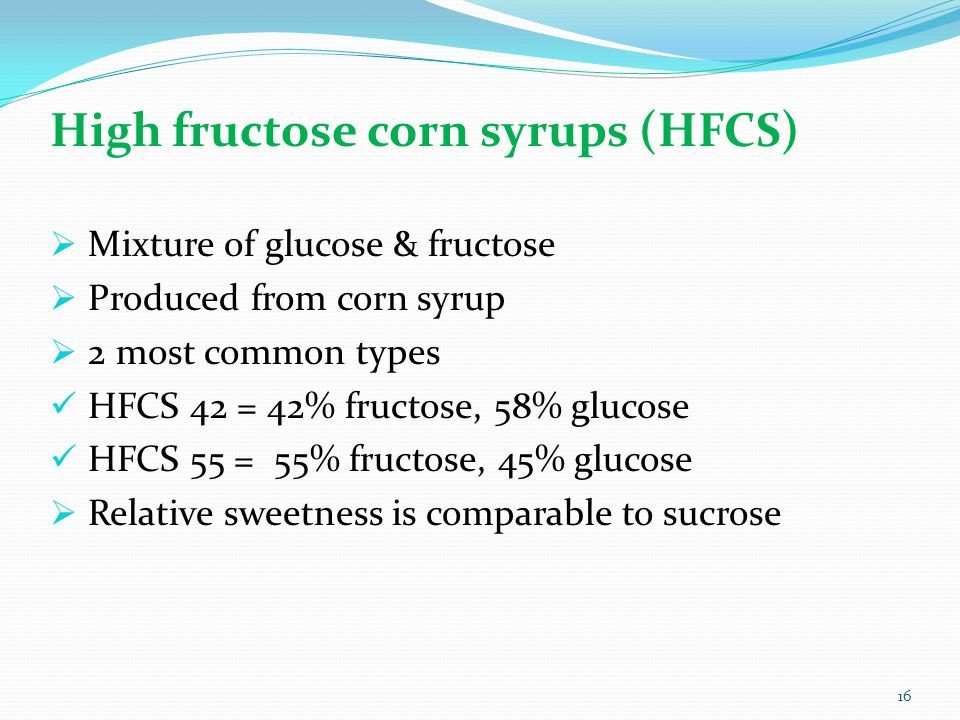 High fructose corn syrups (HFCS)

➢ Mixture of glucose & fructose
➢ Produced from corn syrup
➢ 2 most common types
✓ HFCS 42 = 42% fructose, 58% glucose
✓ HFCS 55 = 55% fructose, 45% glucose
➢ Relative sweetness is comparable to sucrose

16